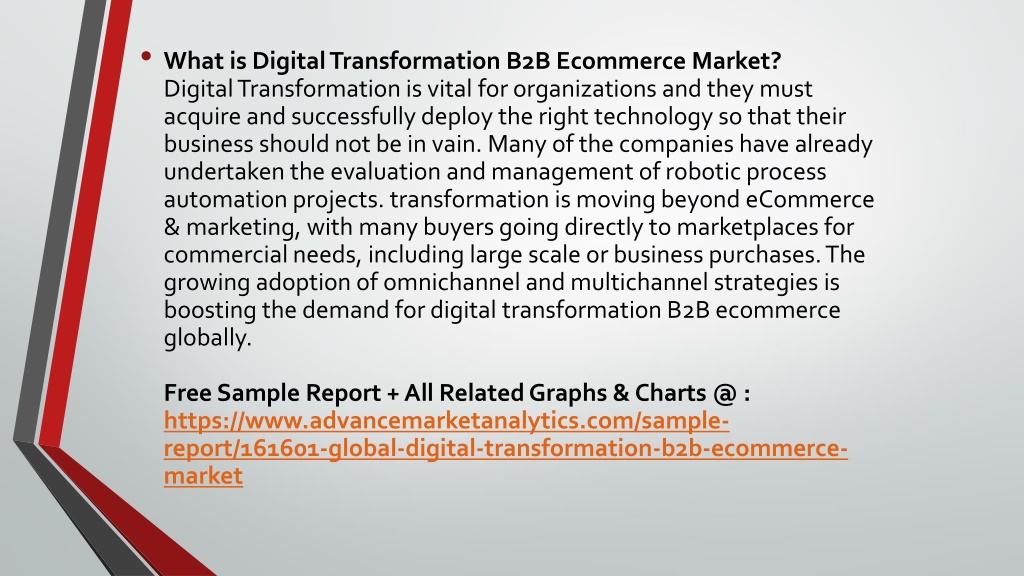 • What is Digital Transformation B2B Ecommerce Market?
Digital Transformation is vital for organizations and they must acquire and successfully deploy the right technology so that their business should not be in vain. Many of the companies have already undertaken the evaluation and management of robotic process automation projects. transformation is moving beyond eCommerce & marketing, with many buyers going directly to marketplaces for commercial needs, including large scale or business purchases. The growing adoption of omnichannel and multichannel strategies is boosting the demand for digital transformation B2B ecommerce globally.

Free Sample Report + All Related Graphs & Charts @ : https://www.advancemarketanalytics.com/sample-report/161601-global-digital-transformation-b2b-ecommerce-market